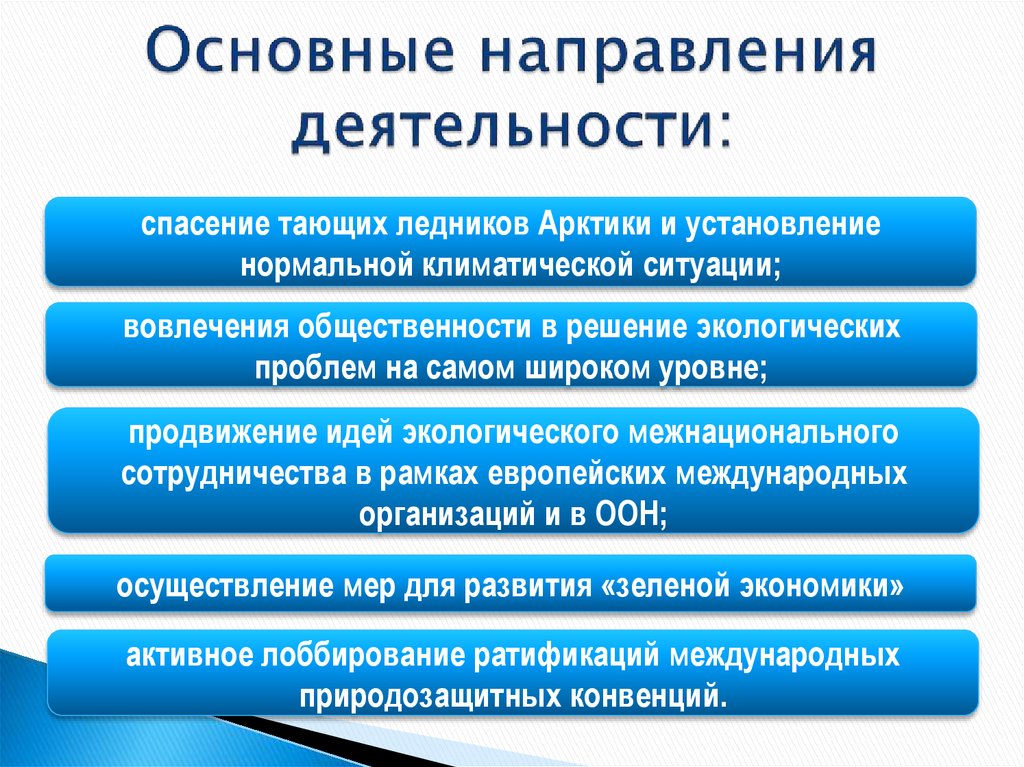 Основные направления деятельности:

спасение тающих ледников Арктики и установление нормальной климатической ситуации;

вовлечения общественности в решение экологических проблем на самом широком уровне;

продвижение идей экологического межнационального сотрудничества в рамках европейских международных организаций и в ООН;

осуществление мер для развития «зеленой экономики»

активное лоббирование ратификаций международных природозащитных конвенций.